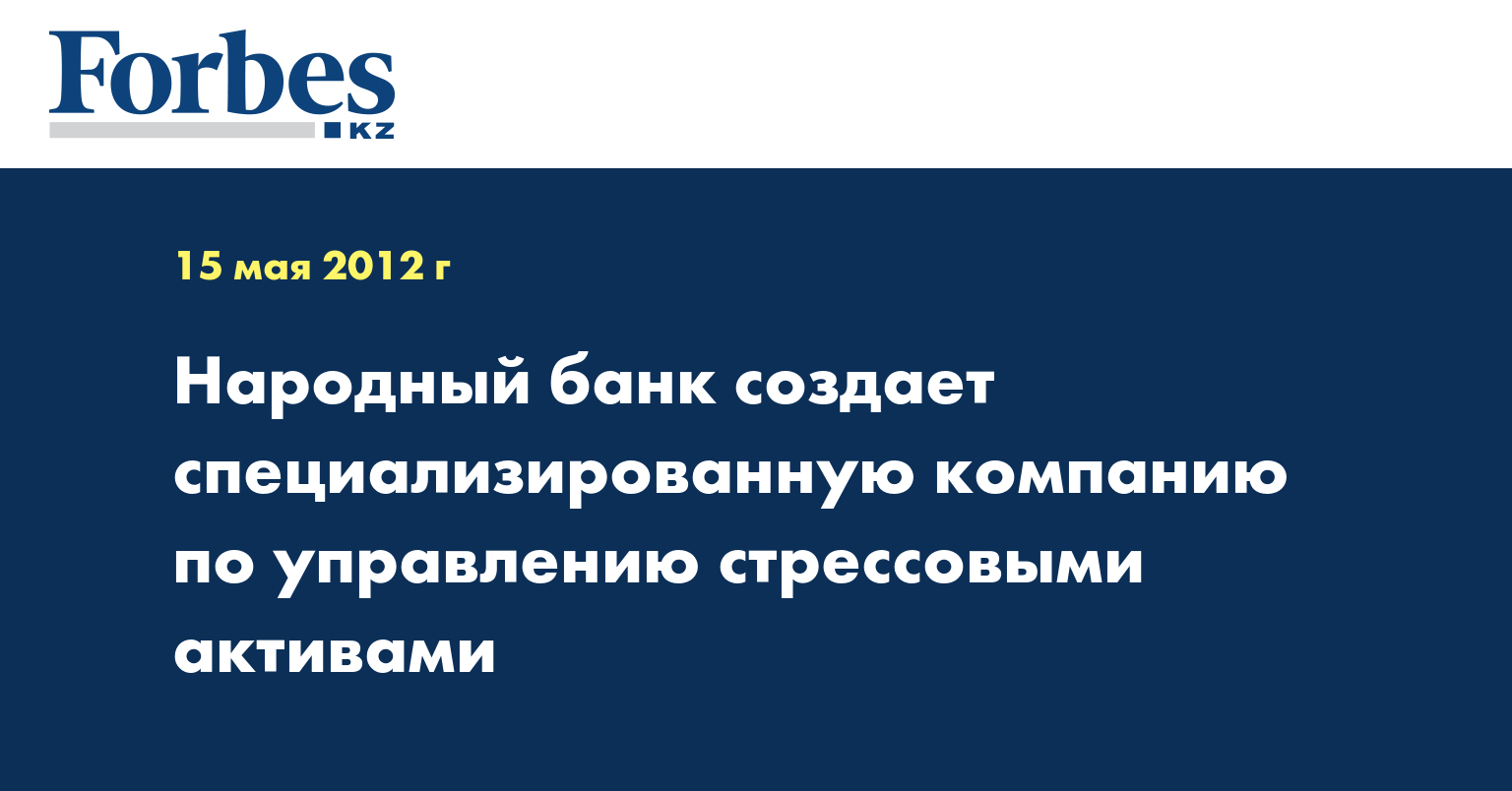 Forbes KZ

15 мая 2012 г

Народный банк создает специализированную компанию по управлению стрессовыми активами